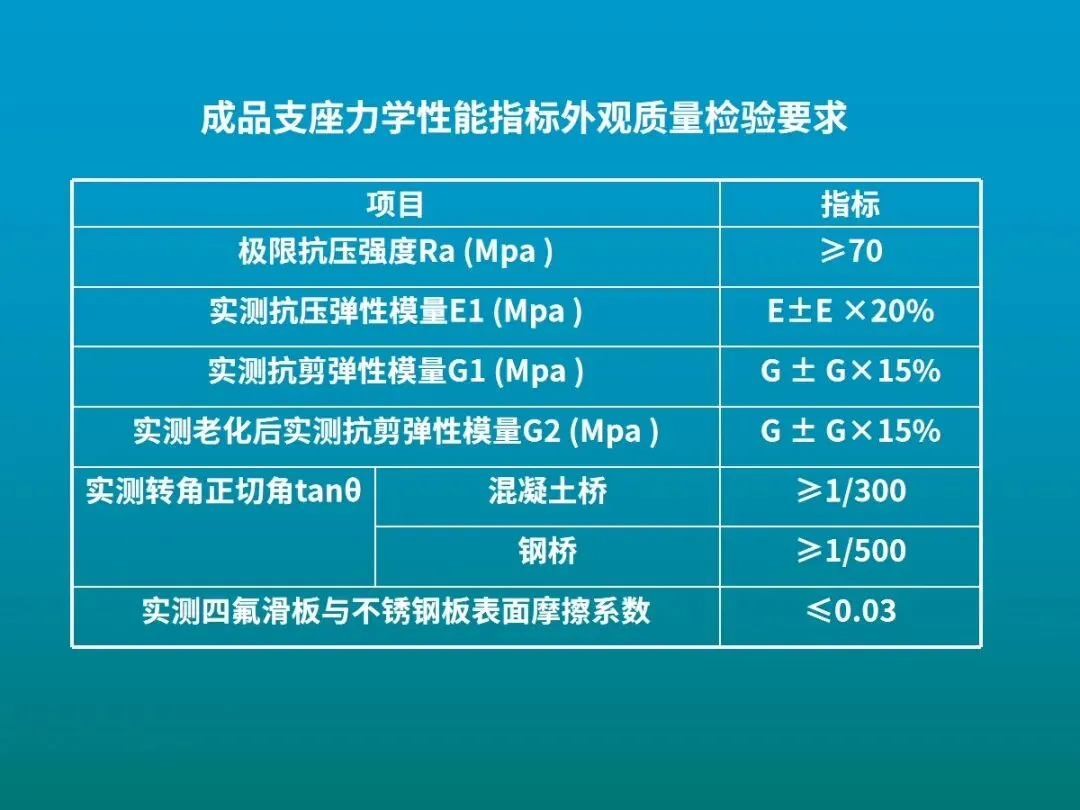 成品支座力学性能指标外观质量检验要求

| 项目 | | 指标 |
|---|---|---|
| 极限抗压强度Ra (Mpa ) | | ≥70 |
| 实测抗压弹性模量E1 (Mpa ) | | E±E ×20% |
| 实测抗剪弹性模量G1 (Mpa ) | | G ± G×15% |
| 实测老化后实测抗剪弹性模量G2 (Mpa ) | | G ± G×15% |
| 实测转角正切角tanθ | 混凝土桥 | ≥1/300 |
| | 钢桥 | ≥1/500 |
| 实测四氟滑板与不锈钢板表面摩擦系数 | | ≤0.03 |